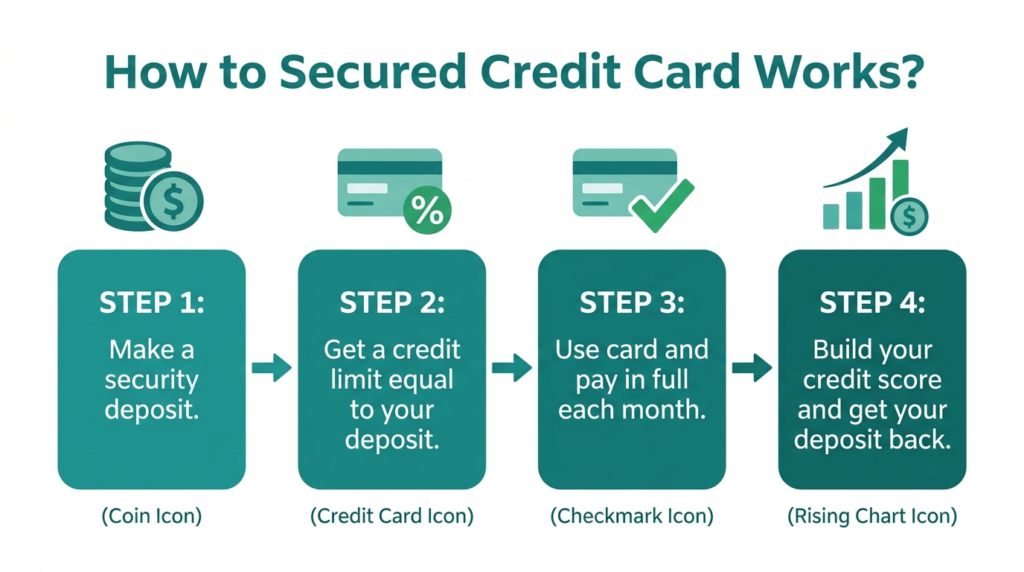 How to Secured Credit Card Works?

$

%

$

STEP 1:
Make a security deposit.

(Coin Icon)

STEP 2:
Get a credit limit equal to your deposit.

(Credit Card Icon)

STEP 3:
Use card and pay in full each month.

(Checkmark Icon)

STEP 4:
Build your credit score and get your deposit back.

(Rising Chart Icon)